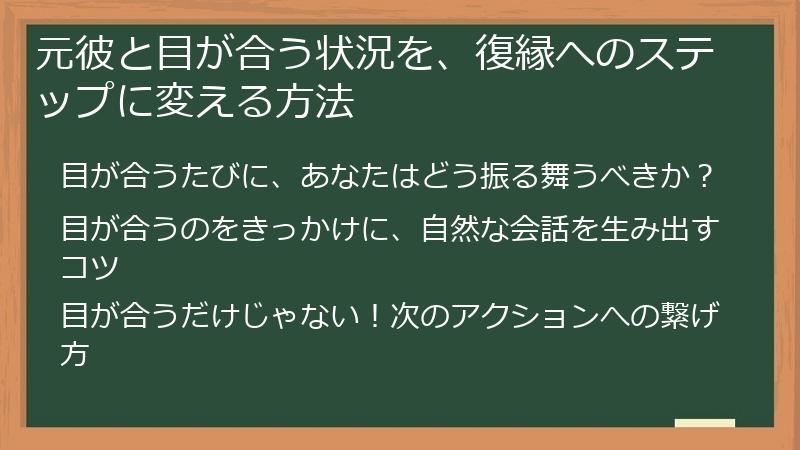 元彼と目が合う状況を、復縁へのステップに変える方法

目が合うたびに、あなたはどう振る舞うべきか？

目が合うのをきっかけに、自然な会話を生み出すコツ

目が合うだけじゃない！次のアクションへの繋げ方